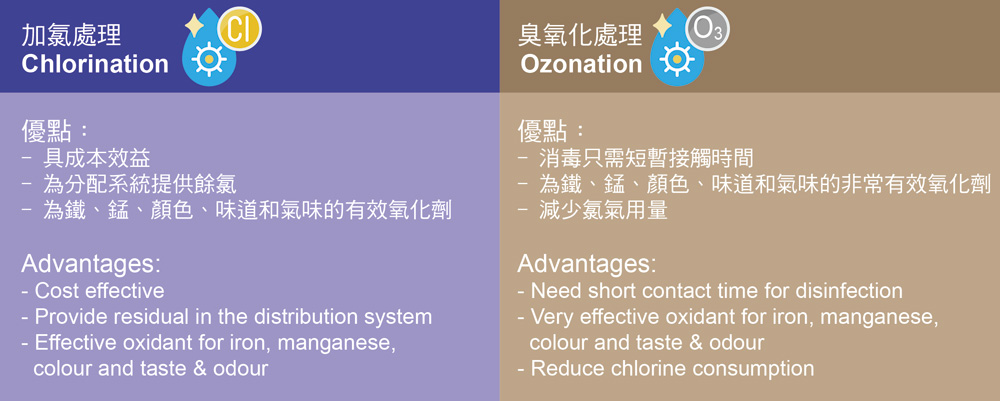 加氯處理
Chlorination

Cl

優點：
－ 具成本效益
－ 為分配系統提供餘氯
－ 為鐵、錳、顏色、味道和氣味的有效氧化劑

Advantages:
- Cost effective
- Provide residual in the distribution system
- Effective oxidant for iron, manganese, colour and taste & odour

臭氧化處理
Ozonation

$O_3$

優點：
－ 消毒只需短暫接觸時間
－ 為鐵、錳、顏色、味道和氣味的非常有效氧化劑
－ 減少氯氣用量

Advantages:
- Need short contact time for disinfection
- Very effective oxidant for iron, manganese, colour and taste & odour
- Reduce chlorine consumption